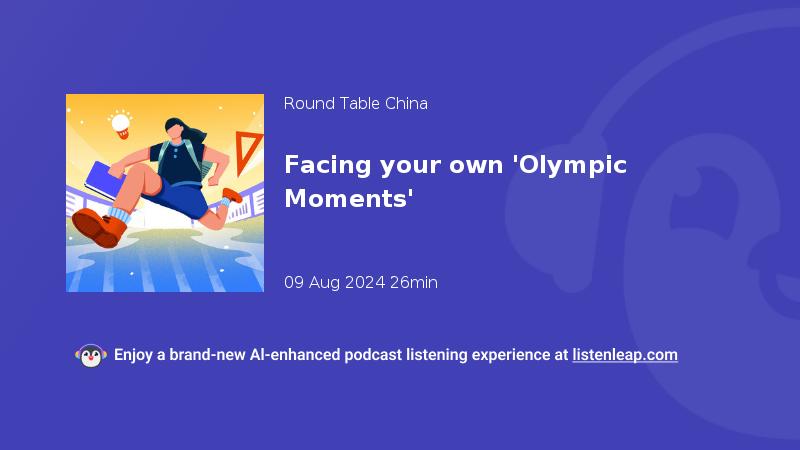 Round Table China

Facing your own 'Olympic Moments'

09 Aug 2024 26min

Enjoy a brand-new AI-enhanced podcast listening experience at listenleap.com